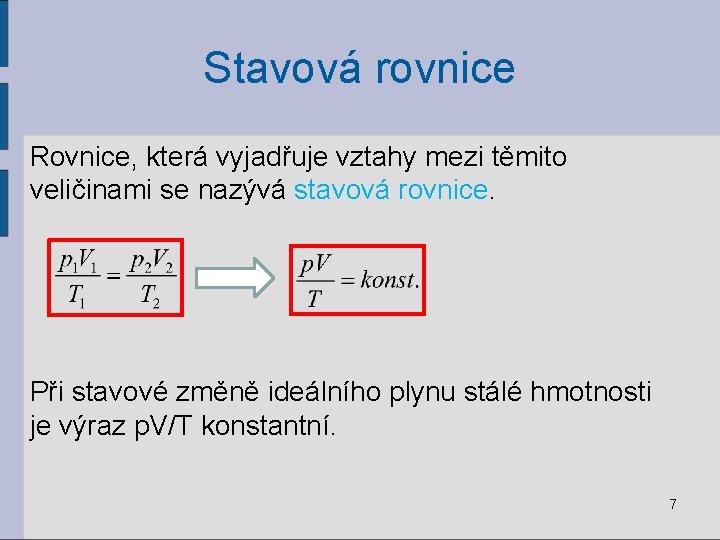 Stavová rovnice

Rovnice, která vyjadřuje vztahy mezi těmito veličinami se nazývá stavová rovnice.

$\frac{p_1V_1}{T_1} = \frac{p_2V_2}{T_2}$

$\frac{pV}{T} = konst.$

Při stavové změně ideálního plynu stálé hmotnosti je výraz pV/T konstantní.

7